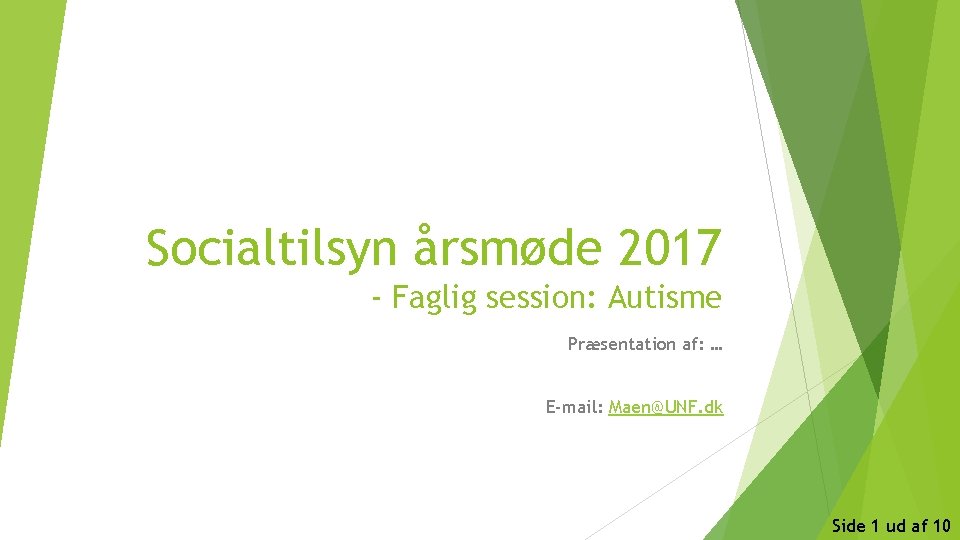 Socialtilsyn årsmøde 2017

- Faglig session: Autisme

Præsentation af: …

E-mail: Maen@UNF.dk

Side 1 ud af 10